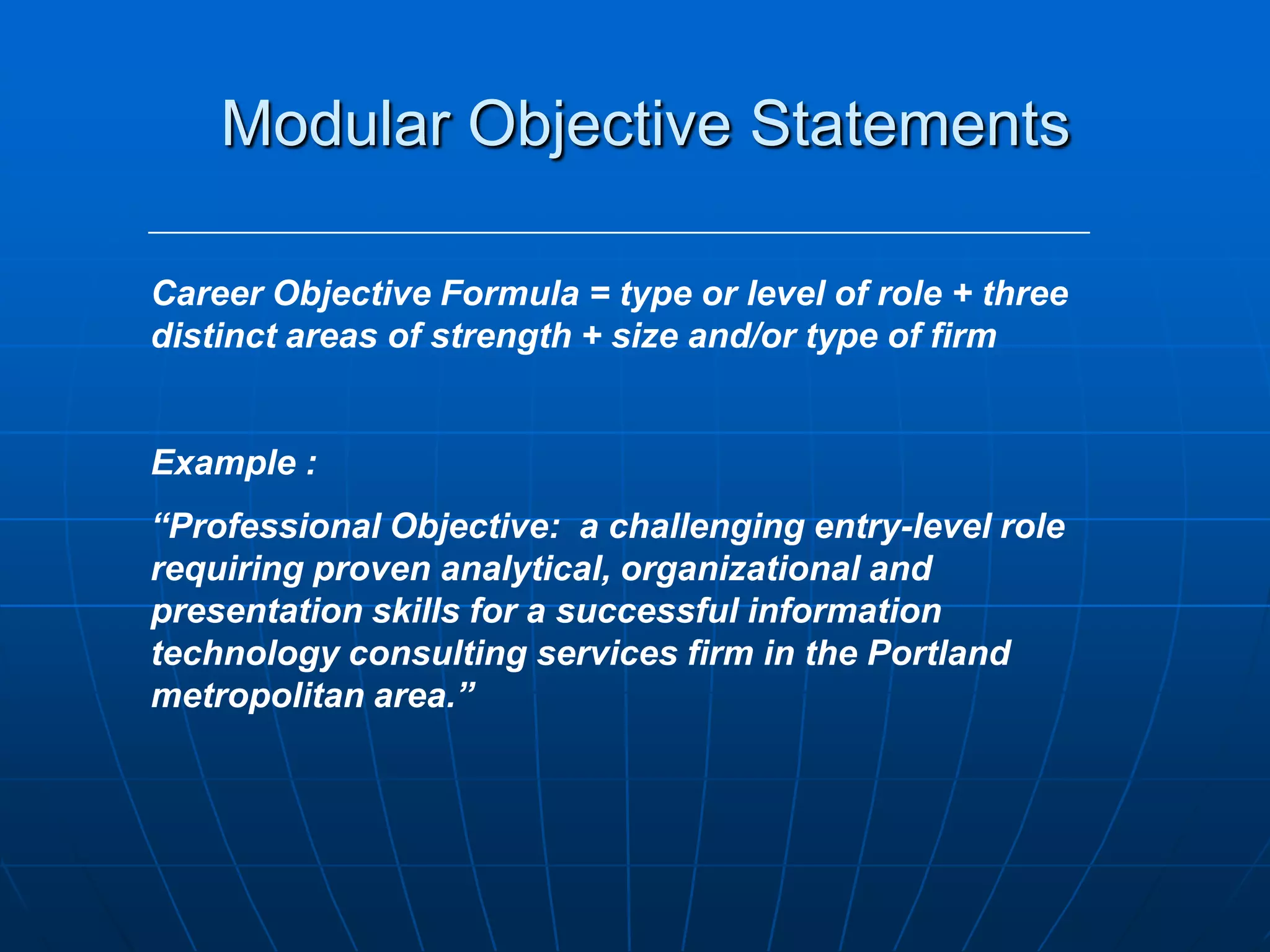 Modular Objective Statements

Career Objective Formula = type or level of role + three distinct areas of strength + size and/or type of firm

Example :

“Professional Objective:  a challenging entry-level role requiring proven analytical, organizational and presentation skills for a successful information technology consulting services firm in the Portland metropolitan area.”